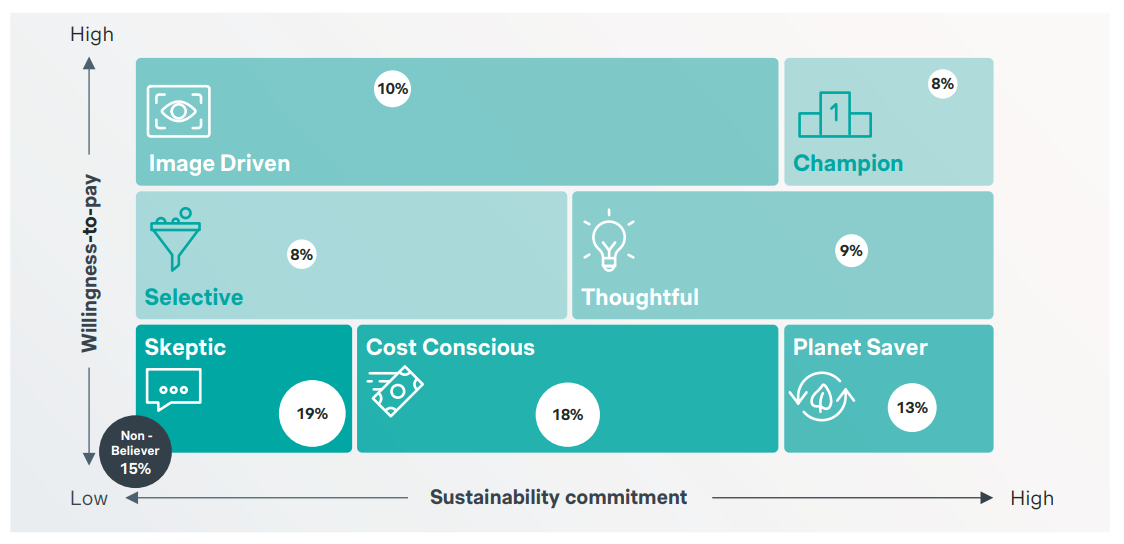 High

Willingness-to-pay

10%

Image Driven

8%

1

Champion

8%

Selective

9%

Thoughtful

Skeptic

19%

Cost Conscious

18%

Planet Saver

13%

Non - Believer 15%

Low

Sustainability commitment

High